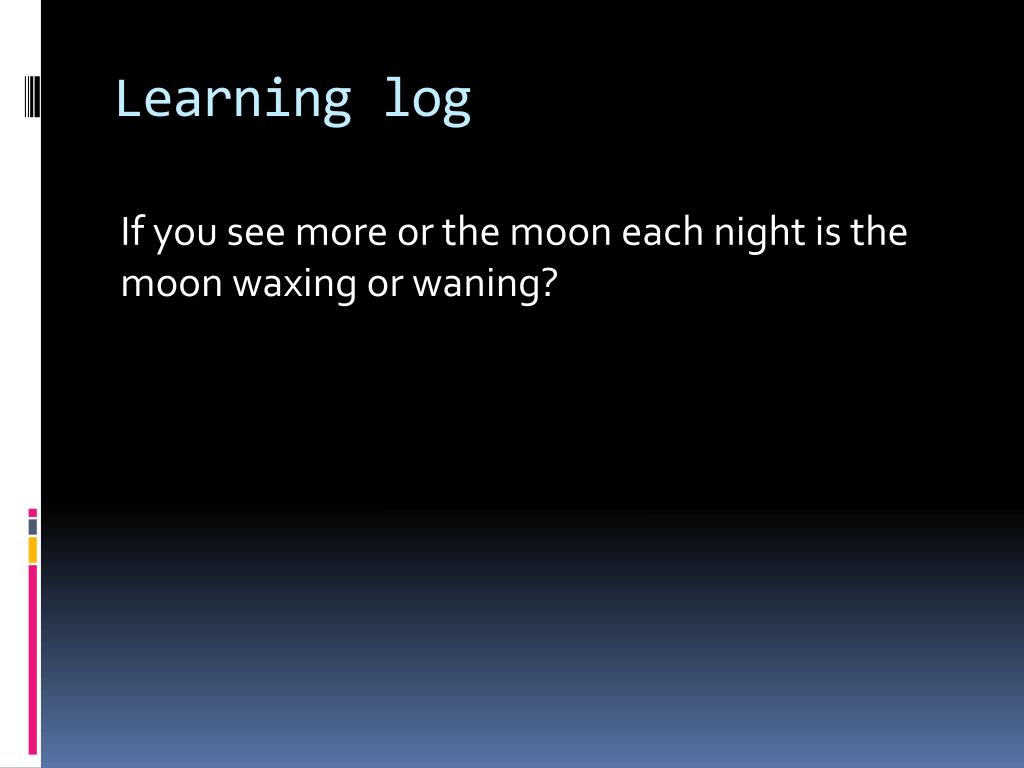 Learning log

If you see more or the moon each night is the moon waxing or waning?